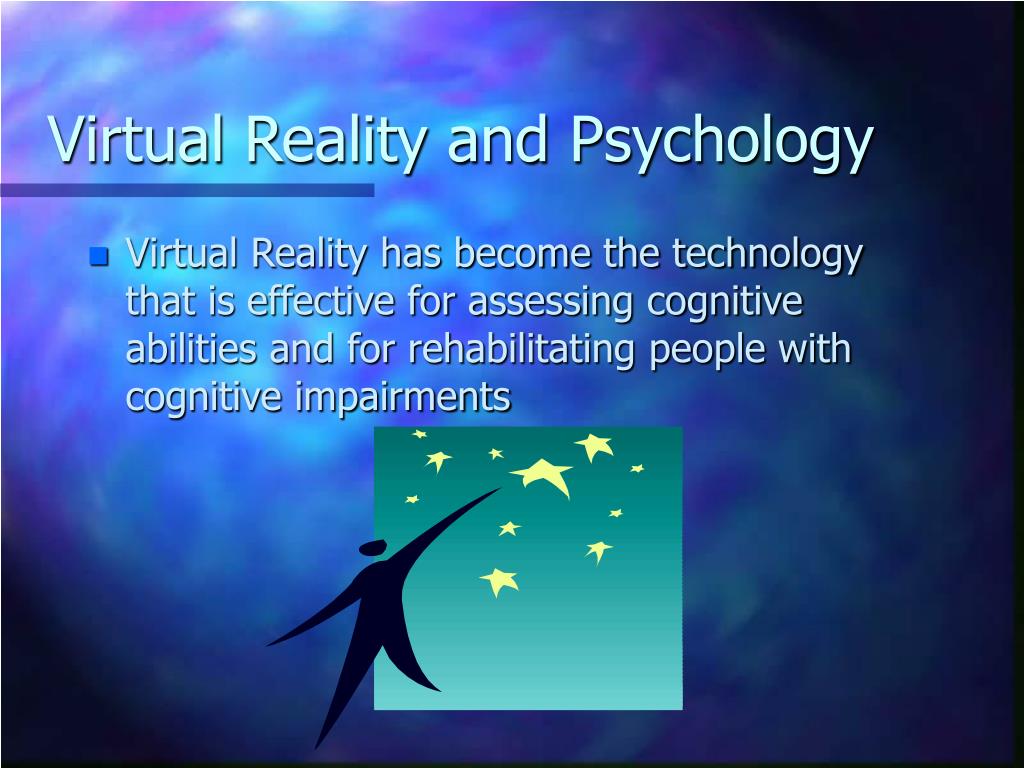 Virtual Reality and Psychology

Virtual Reality has become the technology that is effective for assessing cognitive abilities and for rehabilitating people with cognitive impairments